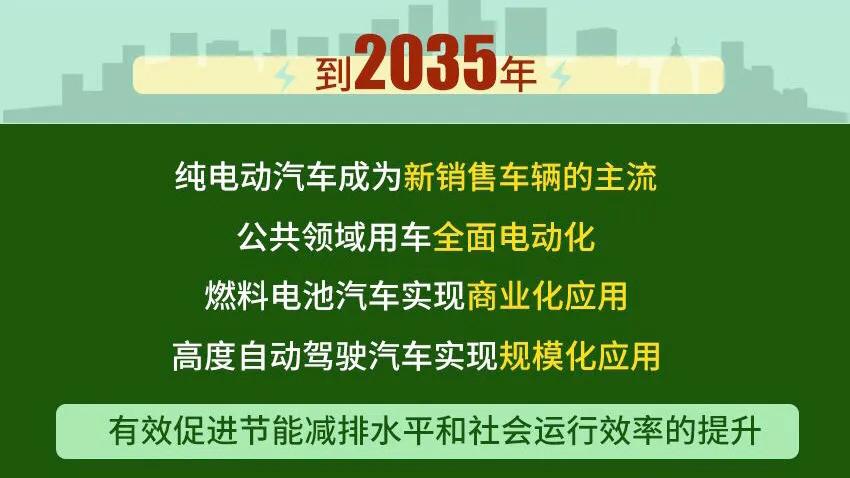 到2035年

纯电动汽车成为新销售车辆的主流

公共领域用车全面电动化

燃料电池汽车实现商业化应用

高度自动驾驶汽车实现规模化应用

有效促进节能减排水平和社会运行效率的提升